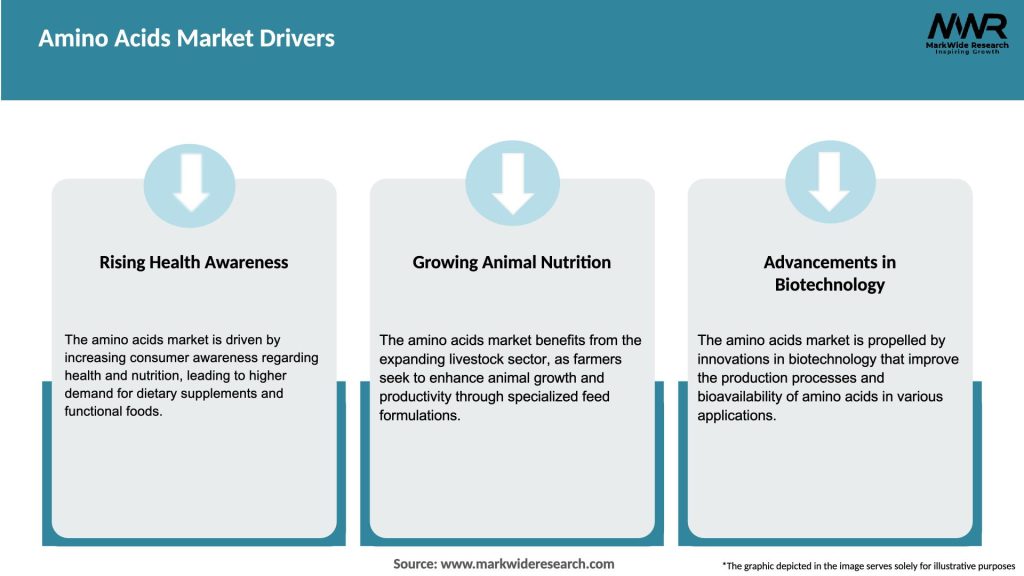 Amino Acids Market Drivers

MWR
MarkWide Research
Inspiring Growth

Rising Health Awareness

The amino acids market is driven by increasing consumer awareness regarding health and nutrition, leading to higher demand for dietary supplements and functional foods.

Growing Animal Nutrition

The amino acids market benefits from the expanding livestock sector, as farmers seek to enhance animal growth and productivity through specialized feed formulations.

Advancements in Biotechnology

The amino acids market is propelled by innovations in biotechnology that improve the production processes and bioavailability of amino acids in various applications.

Source: www.markwideresearch.com

*The graphic depicted in the image serves solely for illustrative purposes